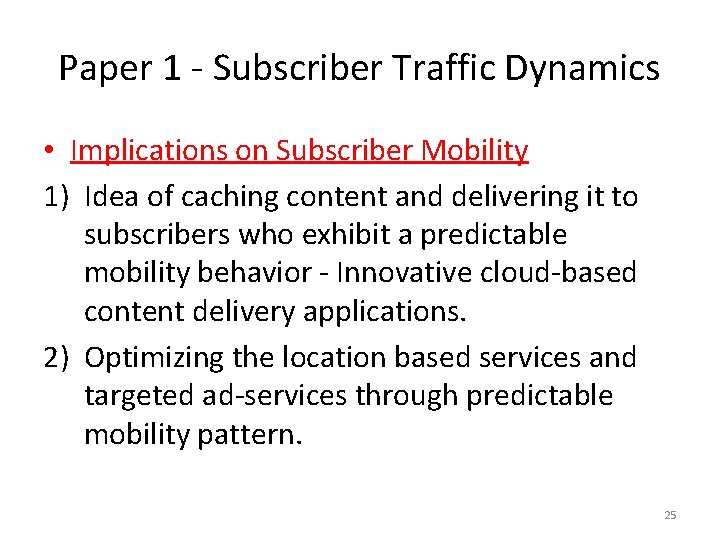 Paper 1 - Subscriber Traffic Dynamics

• Implications on Subscriber Mobility

1) Idea of caching content and delivering it to subscribers who exhibit a predictable mobility behavior - Innovative cloud-based content delivery applications.

2) Optimizing the location based services and targeted ad-services through predictable mobility pattern.

25